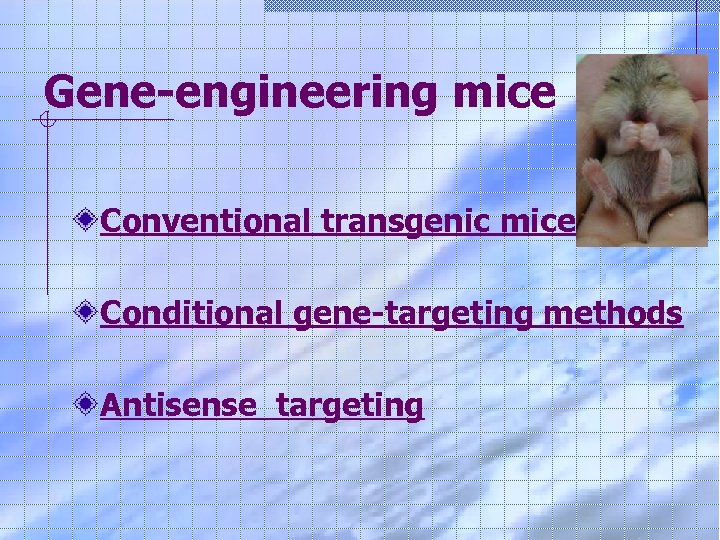 Gene-engineering mice

Conventional transgenic mice

Conditional gene-targeting methods

Antisense  targeting